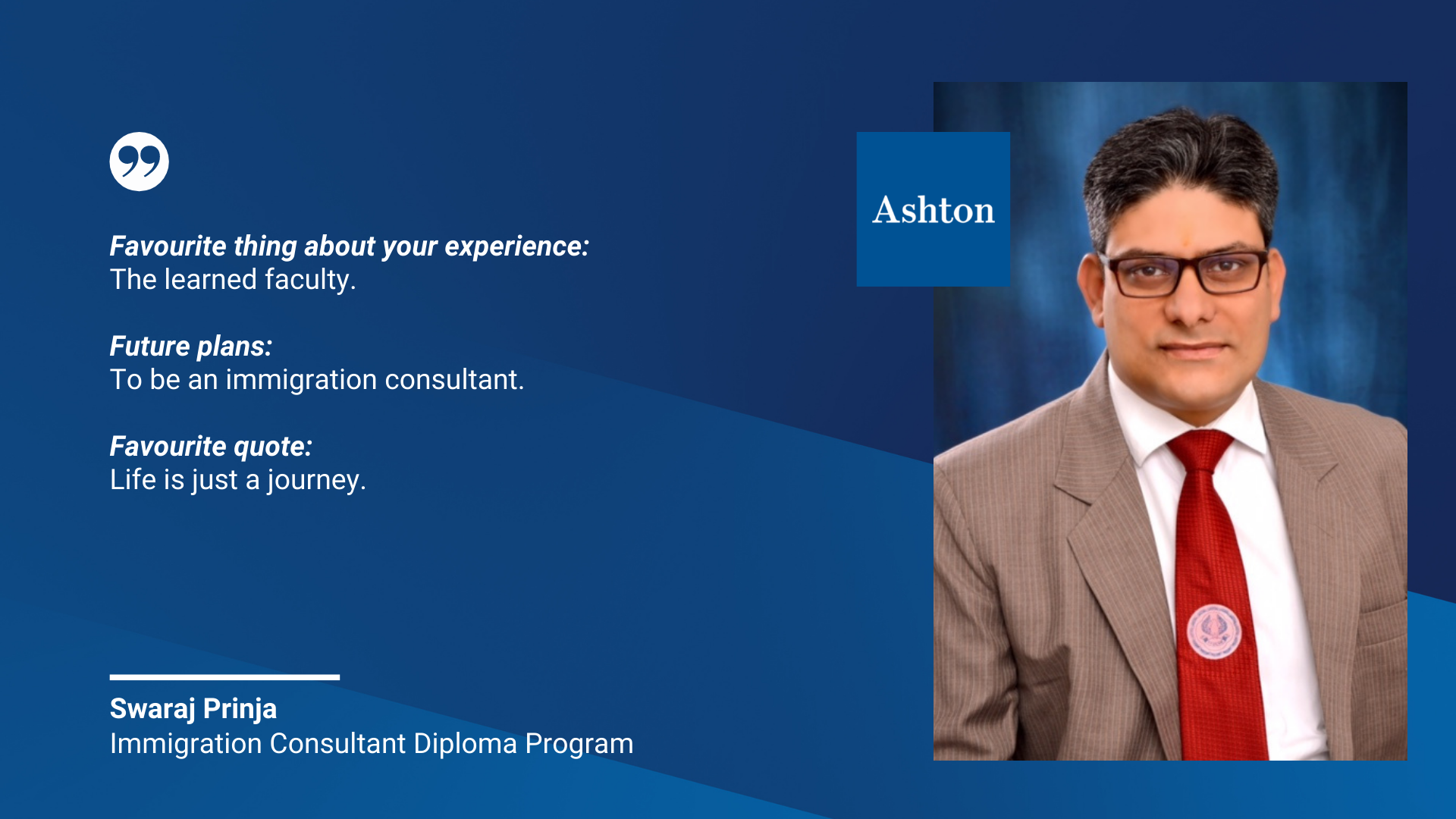 Favourite thing about your experience:
The learned faculty.

Future plans:
To be an immigration consultant.

Favourite quote:
Life is just a journey.

Swaraj Prinja
Immigration Consultant Diploma Program

Ashton